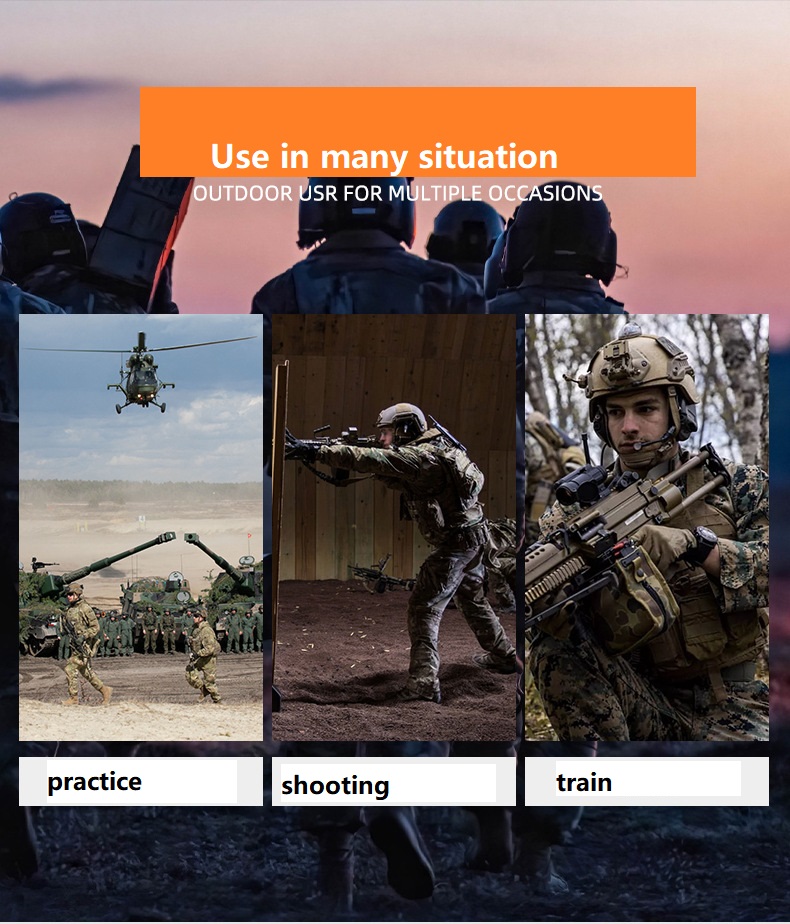 Use in many situation
OUTDOOR USR FOR MULTIPLE OCCASIONS

practice

shooting

train